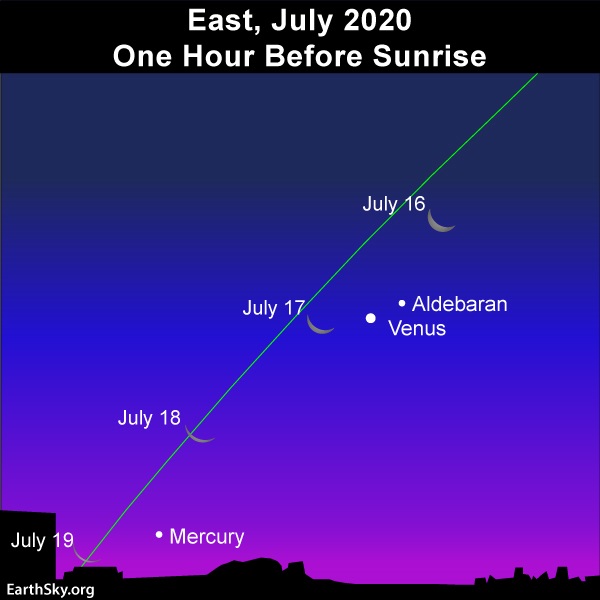 East, July 2020
One Hour Before Sunrise

July 16

July 17

Aldebaran

Venus

July 18

July 19

Mercury

EarthSky.org